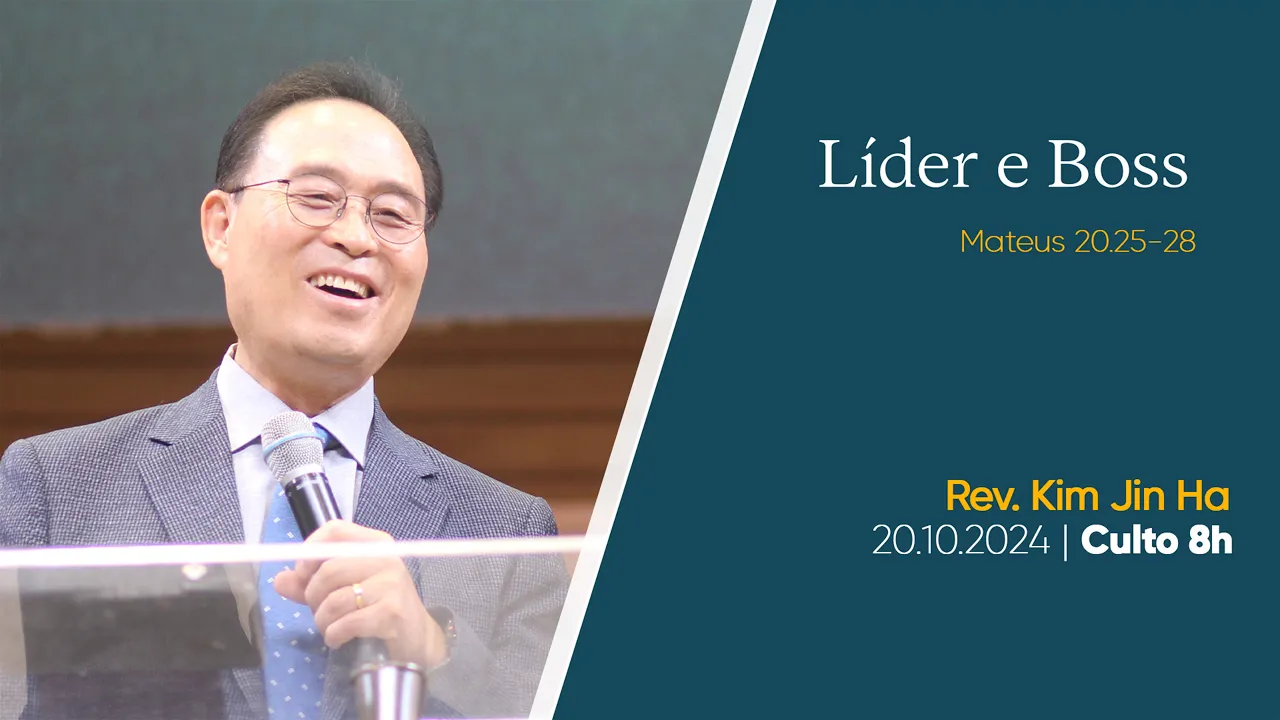 Líder e Boss

Mateus 20.25-28

Rev. Kim Jin Ha
20.10.2024 | Culto 8h